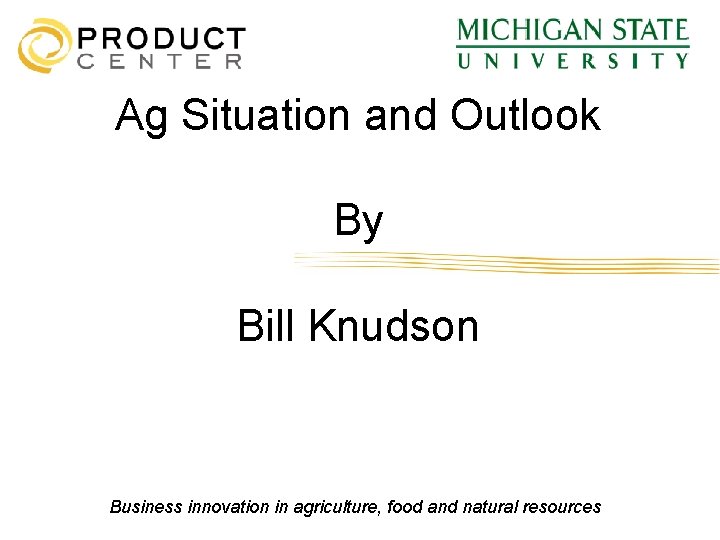 PRODUCT CENTER

MICHIGAN STATE UNIVERSITY

Ag Situation and Outlook

By

Bill Knudson

Business innovation in agriculture, food and natural resources